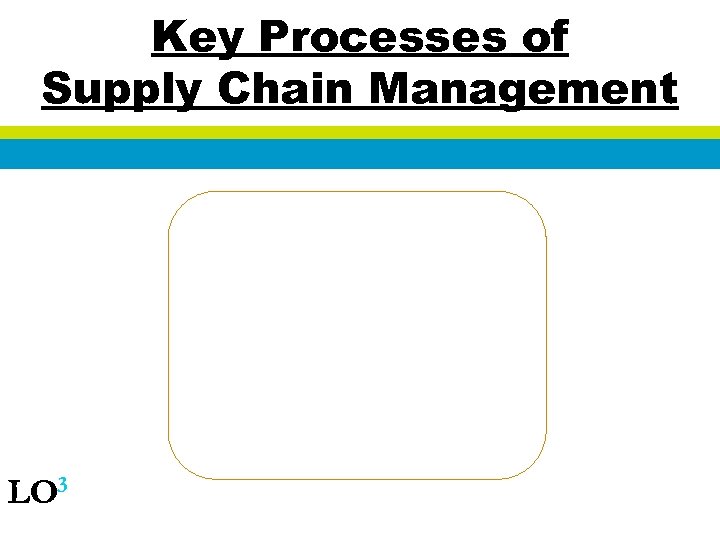 Key Processes of Supply Chain Management

LO$^3$